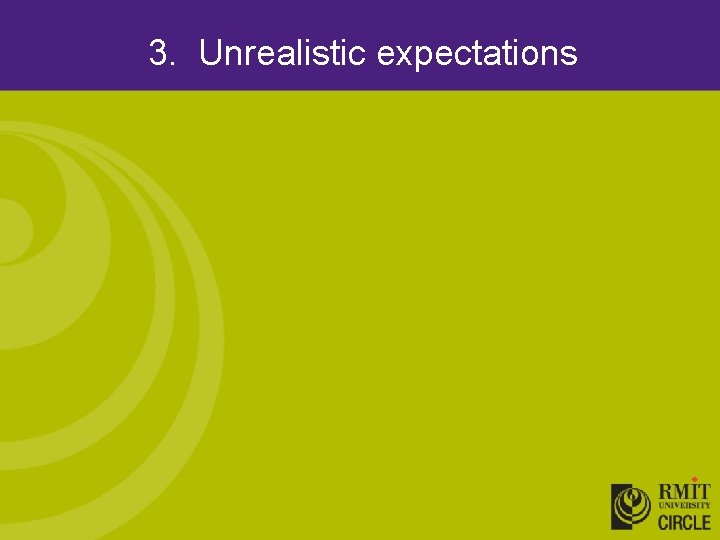 3. Unrealistic expectations

RMIT UNIVERSITY
CIRCLE